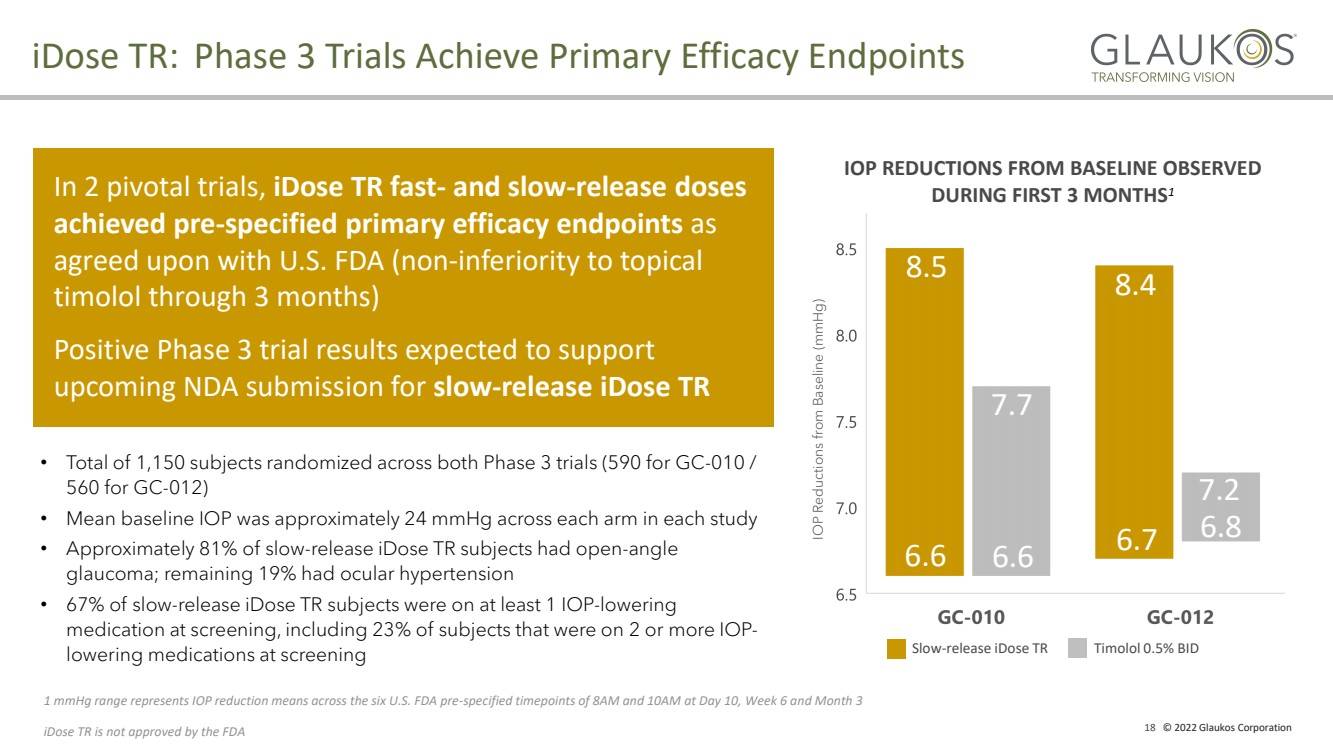 iDose TR: Phase 3 Trials Achieve Primary Efficacy Endpoints

GLAUKOS
TRANSFORMING VISION

In 2 pivotal trials, iDose TR fast- and slow-release doses achieved pre-specified primary efficacy endpoints as agreed upon with U.S. FDA (non-inferiority to topical timolol through 3 months)

Positive Phase 3 trial results expected to support upcoming NDA submission for slow-release iDose TR

• Total of 1,150 subjects randomized across both Phase 3 trials (590 for GC-010 / 560 for GC-012)
• Mean baseline IOP was approximately 24 mmHg across each arm in each study
• Approximately 81% of slow-release iDose TR subjects had open-angle glaucoma; remaining 19% had ocular hypertension
• 67% of slow-release iDose TR subjects were on at least 1 IOP-lowering medication at screening, including 23% of subjects that were on 2 or more IOP-lowering medications at screening

IOP REDUCTIONS FROM BASELINE OBSERVED DURING FIRST 3 MONTHS$^{1}$

IOP Reductions from Baseline (mmHg)

8.5
8.0
7.5
7.0
6.5

8.5
6.6
7.7
6.6
8.4
6.7
7.2
6.8

GC-010
GC-012

Slow-release iDose TR
Timolol 0.5% BID

1 mmHg range represents IOP reduction means across the six U.S. FDA pre-specified timepoints of 8AM and 10AM at Day 10, Week 6 and Month 3

iDose TR is not approved by the FDA

18 © 2022 Glaukos Corporation